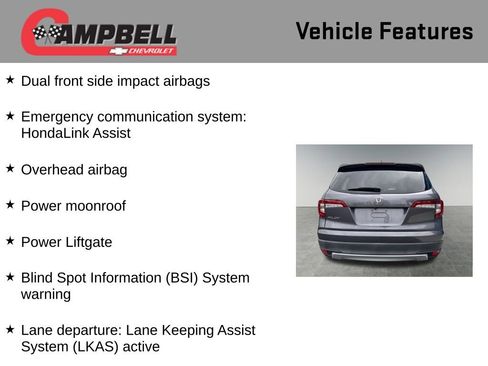 CAMPBELL
CHEVROLET

Vehicle Features

★ Dual front side impact airbags

★ Emergency communication system: HondaLink Assist

★ Overhead airbag

★ Power moonroof

★ Power Liftgate

★ Blind Spot Information (BSI) System warning

★ Lane departure: Lane Keeping Assist System (LKAS) active